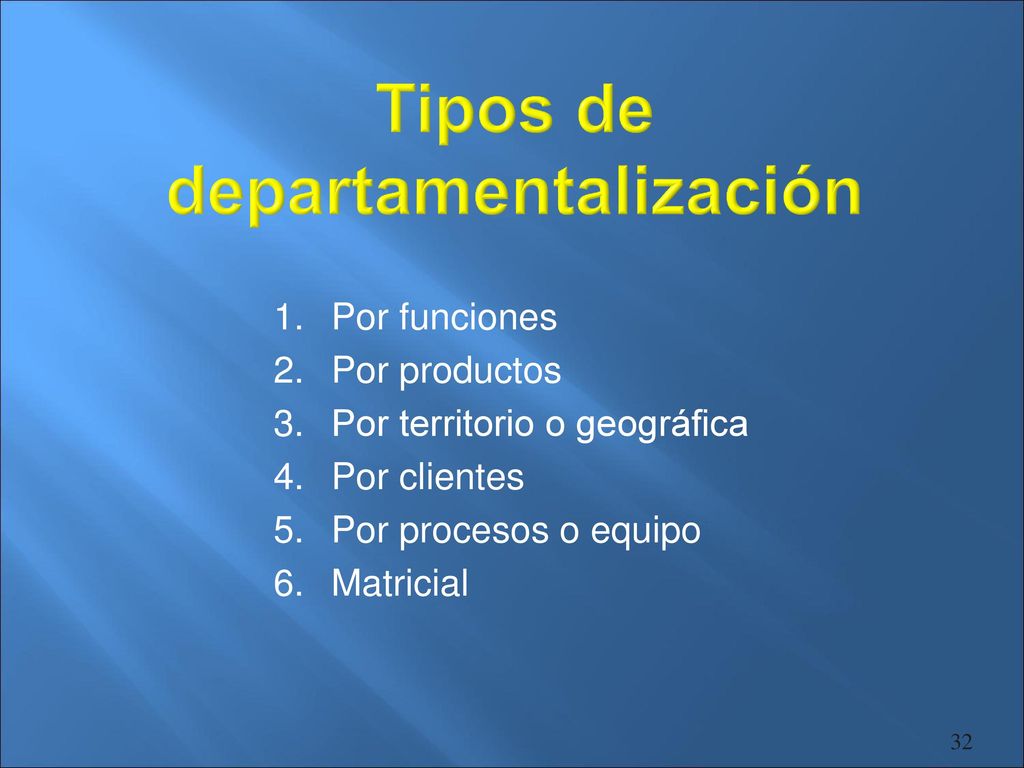 Tipos de departamentalización

1. Por funciones
2. Por productos
3. Por territorio o geográfica
4. Por clientes
5. Por procesos o equipo
6. Matricial

32